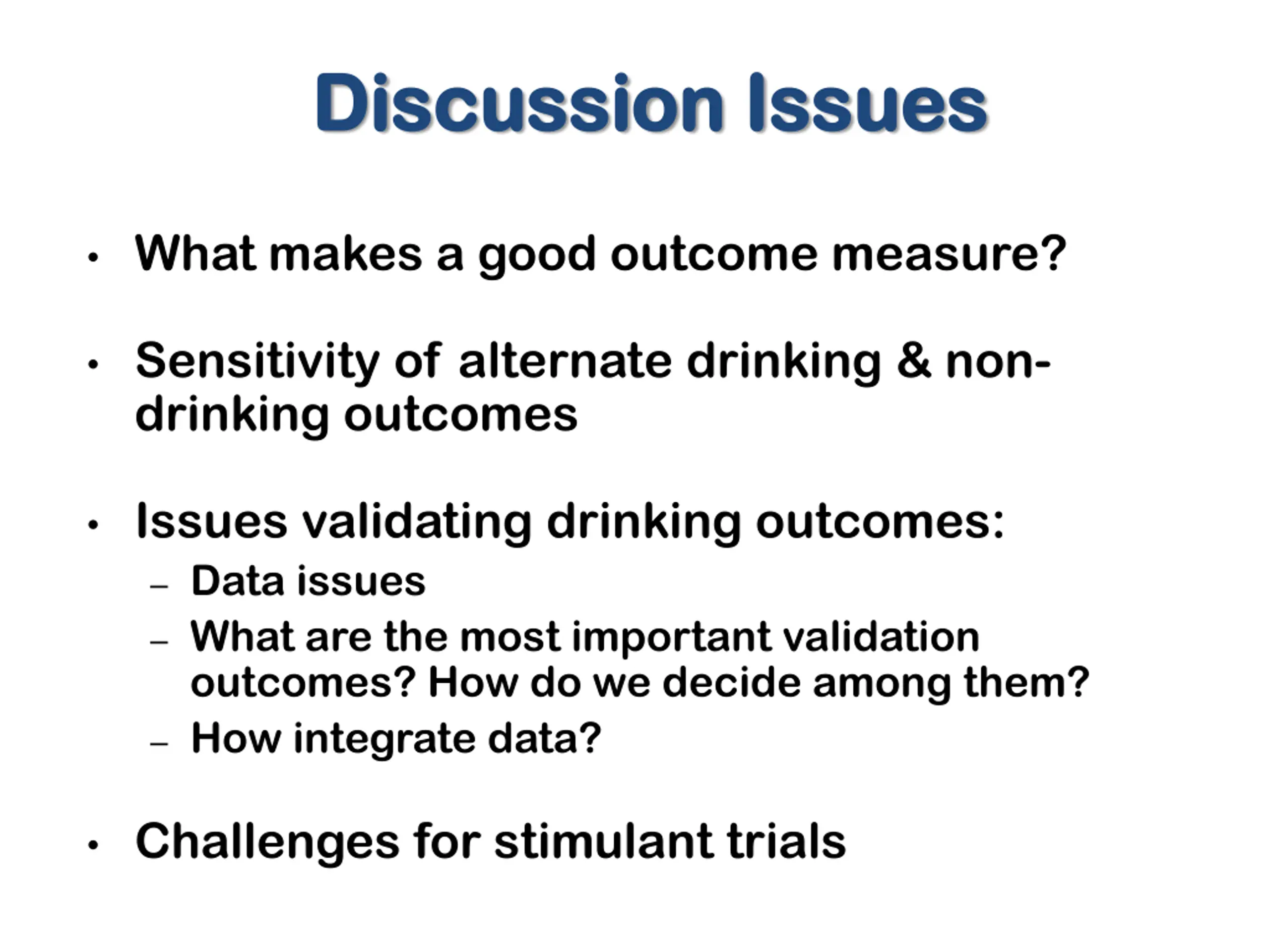 Discussion Issues

• What makes a good outcome measure?

• Sensitivity of alternate drinking & non-drinking outcomes

• Issues validating drinking outcomes:
  – Data issues
  – What are the most important validation outcomes? How do we decide among them?
  – How integrate data?

• Challenges for stimulant trials